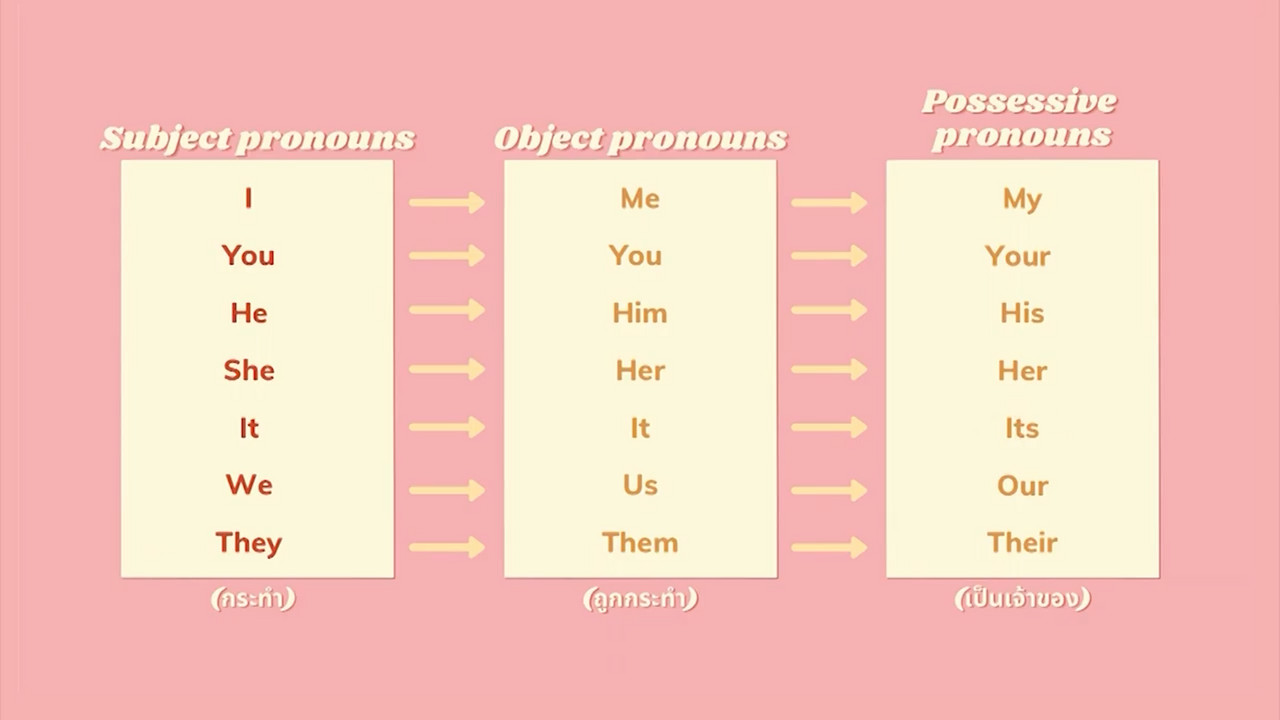 | Subject pronouns | Object pronouns | Possessive pronouns |
|---|---|---|
| I | Me | My |
| You | You | Your |
| He | Him | His |
| She | Her | Her |
| It | It | Its |
| We | Us | Our |
| They | Them | Their |
| (กระทำ) | (ถูกกระทำ) | (เป็นเจ้าของ) |